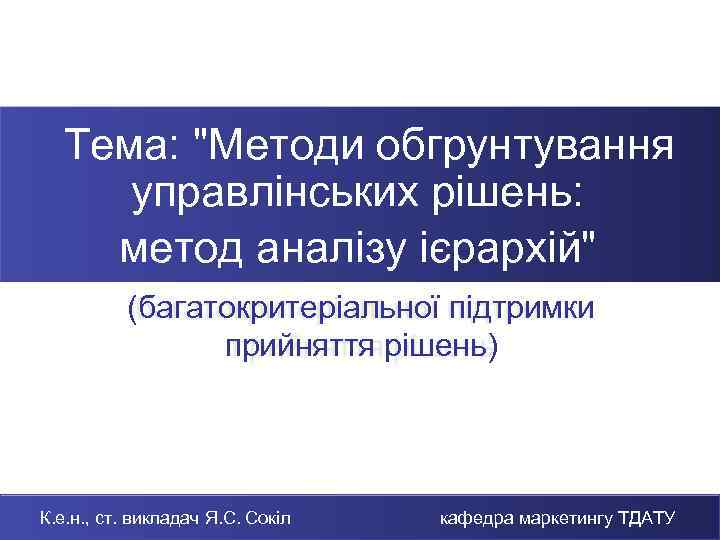 Тема: "Методи обгрунтування управлінських рішень: метод аналізу ієрархій"

(багатокритеріальної підтримки прийняття рішень)

К.е.н., ст. викладач Я.С. Сокіл

кафедра маркетингу ТДАТУ